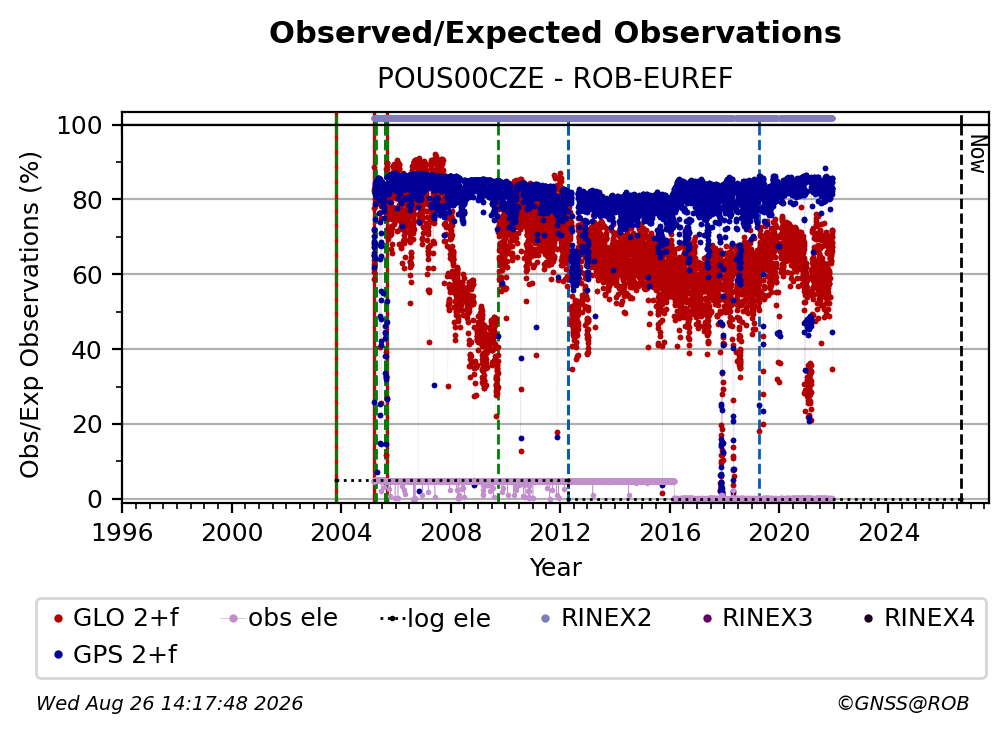 Observed/Expected Observations
POUS00CZE - ROB-EUREF

Obs/Exp Observations (%)

100
80
60
40
20
0

Now

1996 2000 2004 2008 2012 2016 2020 2024
Year

GLO 2+f
obs ele
log ele
RINEX2
RINEX3
RINEX4
GPS 2+f

Wed Aug 26 14:17:48 2026
©GNSS@ROB